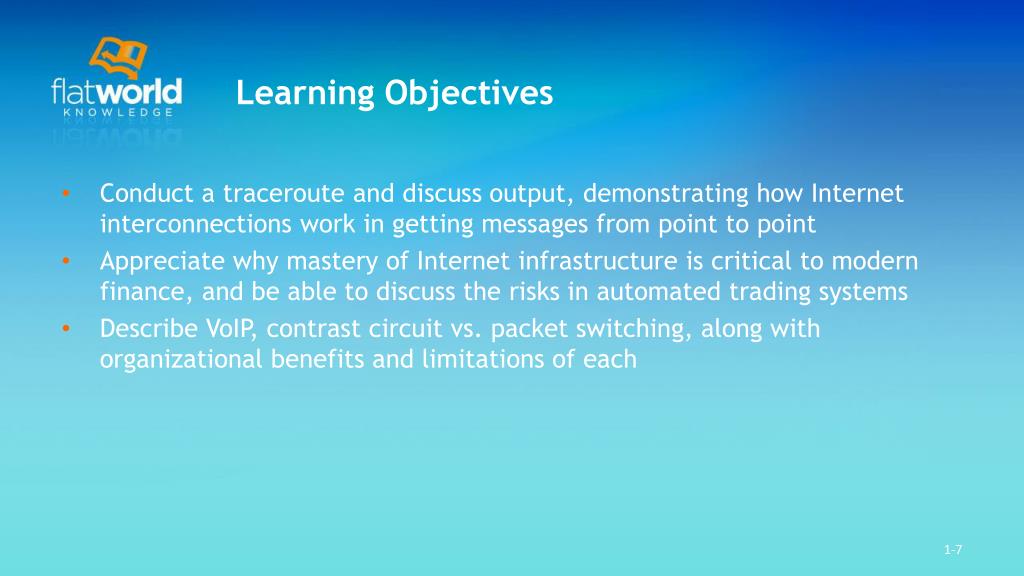 flatworld
KNOWLEDGE

Learning Objectives

• Conduct a traceroute and discuss output, demonstrating how Internet interconnections work in getting messages from point to point
• Appreciate why mastery of Internet infrastructure is critical to modern finance, and be able to discuss the risks in automated trading systems
• Describe VoIP, contrast circuit vs. packet switching, along with organizational benefits and limitations of each

1-7